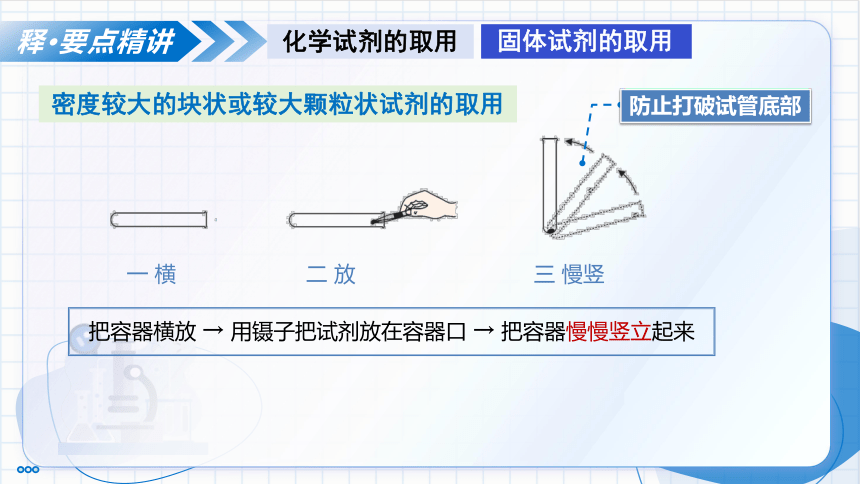 释·要点精讲

化学试剂的取用

固体试剂的取用

密度较大的块状或较大颗粒状试剂的取用

防止打破试管底部

一 横

二 放

三 慢竖

把容器横放 → 用镊子把试剂放在容器口 → 把容器慢慢竖立起来